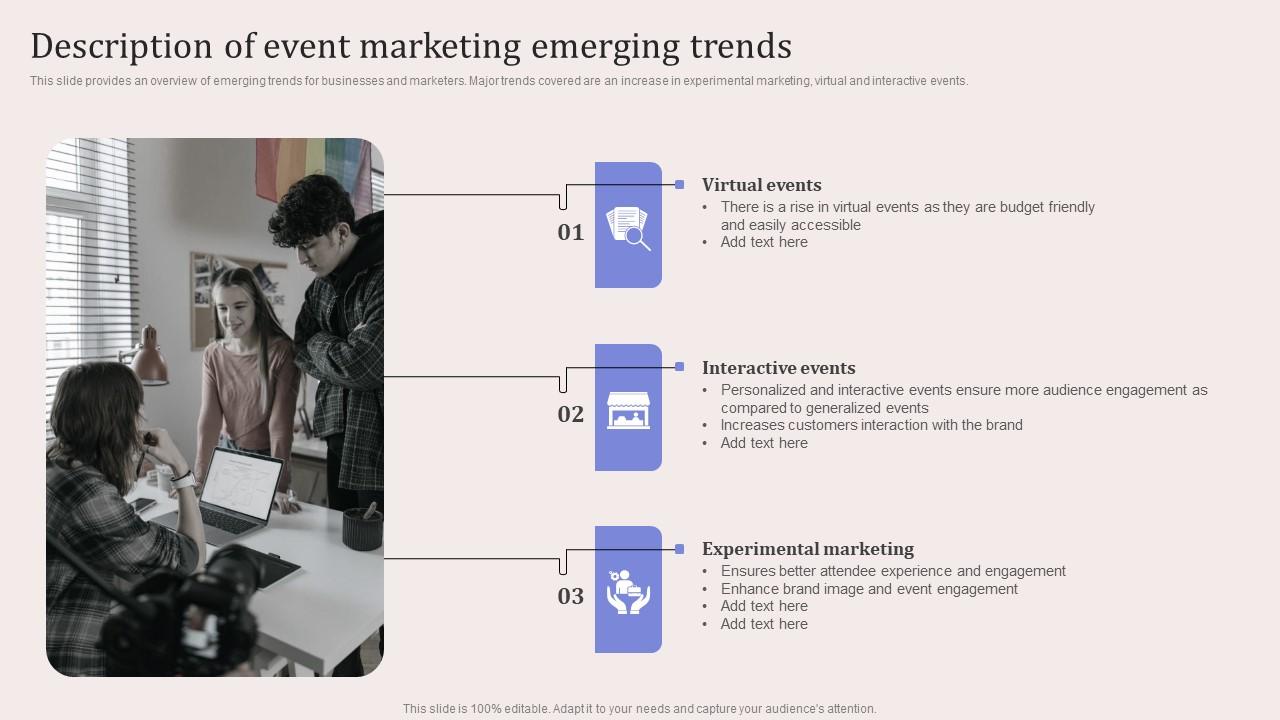 Description of event marketing emerging trends

This slide provides an overview of emerging trends for businesses and marketers. Major trends covered are an increase in experimental marketing, virtual and interactive events.

01

Virtual events
• There is a rise in virtual events as they are budget friendly and easily accessible
• Add text here

02

Interactive events
• Personalized and interactive events ensure more audience engagement as compared to generalized events
• Increases customers interaction with the brand
• Add text here

03

Experimental marketing
• Ensures better attendee experience and engagement
• Enhance brand image and event engagement
• Add text here
• Add text here

This slide is 100% editable. Adapt it to your needs and capture your audience's attention.